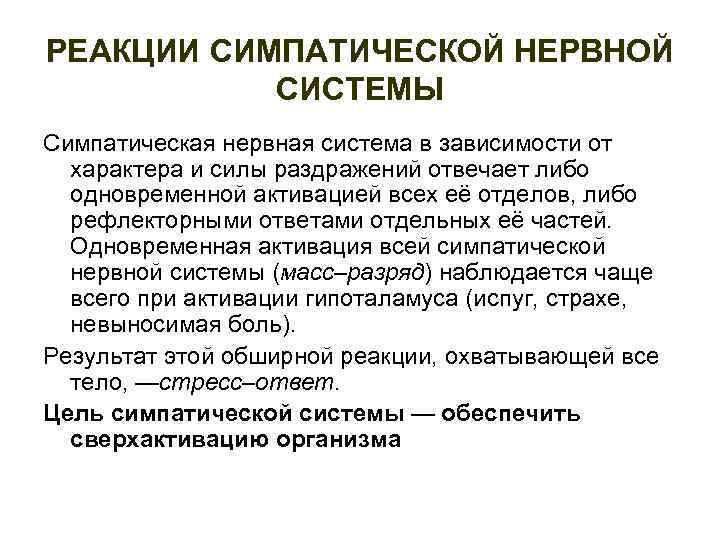 РЕАКЦИИ СИМПАТИЧЕСКОЙ НЕРВНОЙ СИСТЕМЫ

Симпатическая нервная система в зависимости от характера и силы раздражений отвечает либо одновременной активацией всех её отделов, либо рефлекторными ответами отдельных её частей. Одновременная активация всей симпатической нервной системы (масс–разряд) наблюдается чаще всего при активации гипоталамуса (испуг, страхе, невыносимая боль).

Результат этой обширной реакции, охватывающей все тело, —стресс–ответ.

Цель симпатической системы — обеспечить сверхактивацию организма